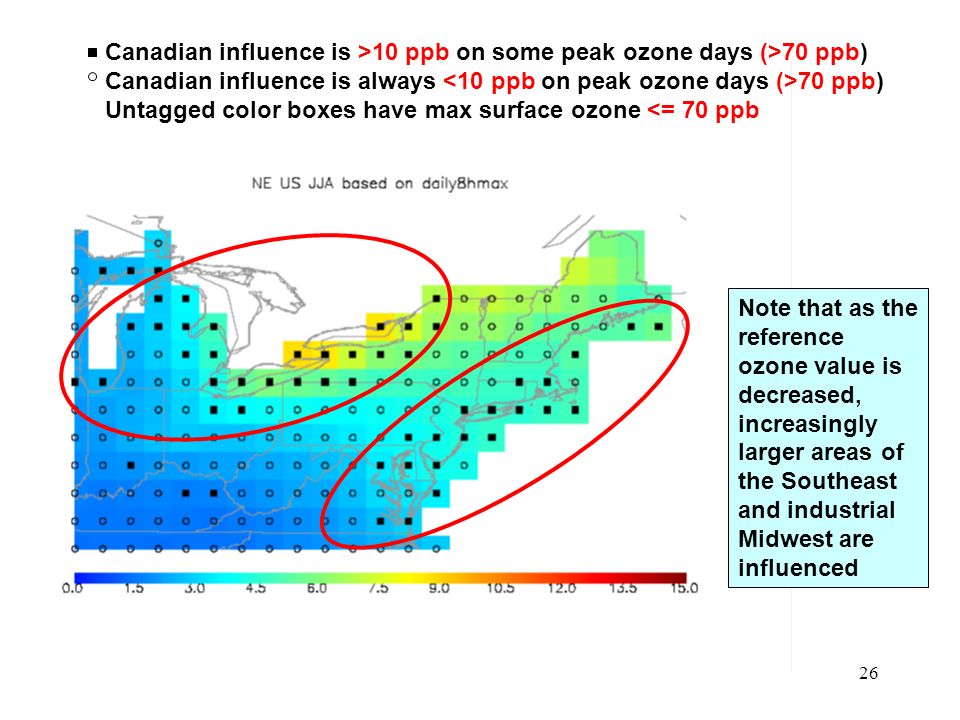 ■ Canadian influence is >10 ppb on some peak ozone days (>70 ppb)
○ Canadian influence is always <10 ppb on peak ozone days (>70 ppb)
Untagged color boxes have max surface ozone <= 70 ppb

NE US JJA based on daily8hmax

0.0 1.5 3.0 4.5 6.0 7.5 9.0 10.5 12.0 13.5 15.0

Note that as the reference ozone value is decreased, increasingly larger areas of the Southeast and industrial Midwest are influenced

26